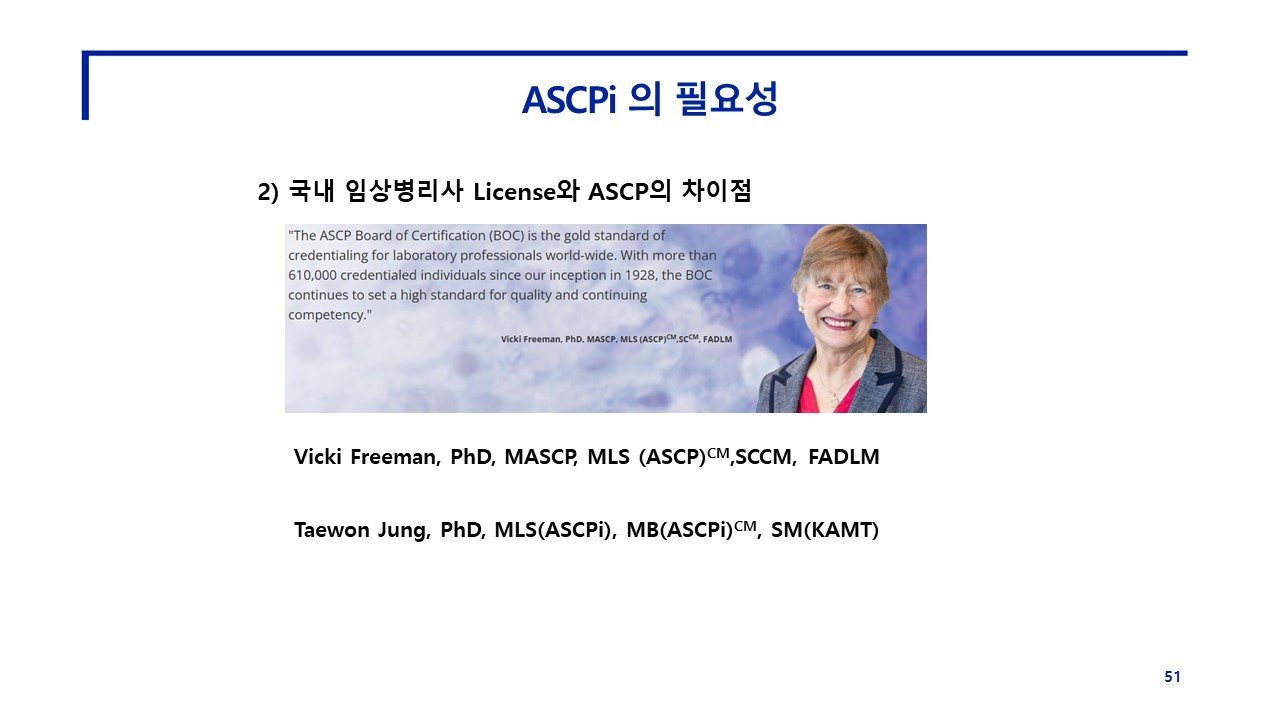 ASCPi 의 필요성

2) 국내 임상병리사 License와 ASCP의 차이점

"The ASCP Board of Certification (BOC) is the gold standard of credentialing for laboratory professionals world-wide. With more than 610,000 credentialed individuals since our inception in 1928, the BOC continues to set a high standard for quality and continuing competency."

Vicki Freeman, PhD, MASCP, MLS (ASCP)$^{CM}$,SC$^{CM}$, FADLM

Vicki Freeman, PhD, MASCP, MLS (ASCP)$^{CM}$,SCCM, FADLM

Taewon Jung, PhD, MLS(ASCPi), MB(ASCPi)$^{CM}$, SM(KAMT)

51